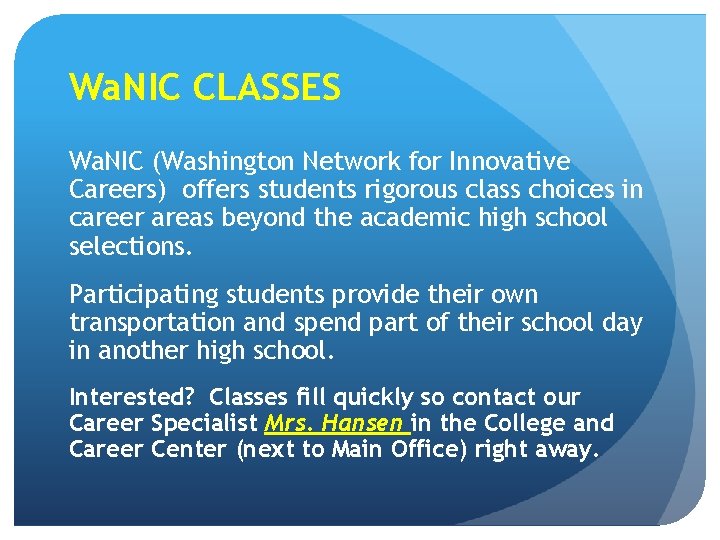 WaNIC CLASSES

WaNIC (Washington Network for Innovative Careers) offers students rigorous class choices in career areas beyond the academic high school selections.

Participating students provide their own transportation and spend part of their school day in another high school.

Interested? Classes fill quickly so contact our Career Specialist Mrs. Hansen in the College and Career Center (next to Main Office) right away.